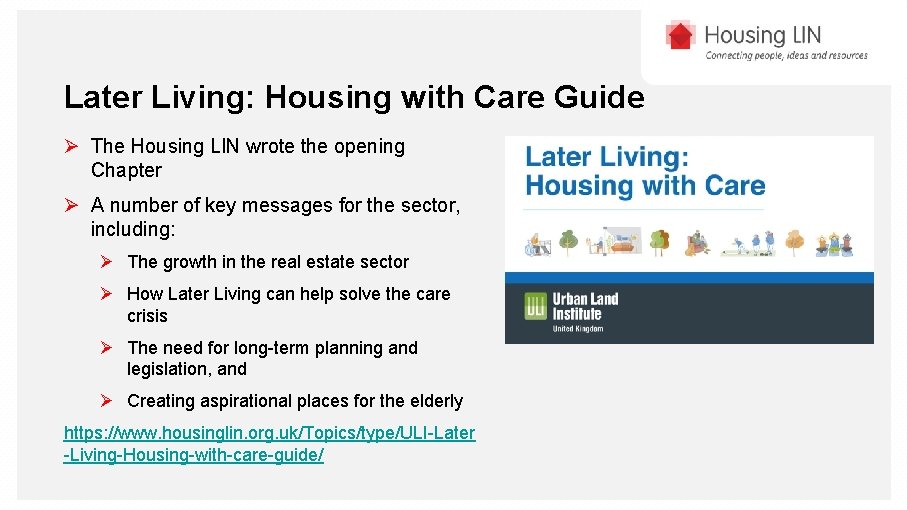 Housing LIN
Connecting people, ideas and resources

Later Living: Housing with Care Guide

➢ The Housing LIN wrote the opening Chapter

➢ A number of key messages for the sector, including:

➢ The growth in the real estate sector

➢ How Later Living can help solve the care crisis

➢ The need for long-term planning and legislation, and

➢ Creating aspirational places for the elderly

https://www.housinglin.org.uk/Topics/type/ULI-Later-Living-Housing-with-care-guide/

Later Living: Housing with Care

ULI Urban Land Institute
United Kingdom